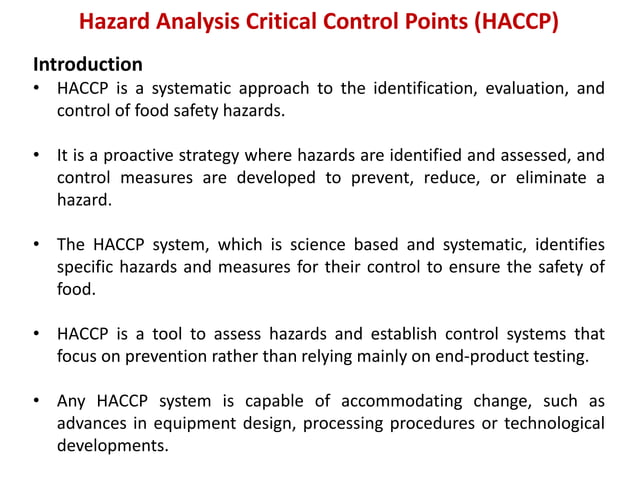 Hazard Analysis Critical Control Points (HACCP)

Introduction

• HACCP is a systematic approach to the identification, evaluation, and control of food safety hazards.

• It is a proactive strategy where hazards are identified and assessed, and control measures are developed to prevent, reduce, or eliminate a hazard.

• The HACCP system, which is science based and systematic, identifies specific hazards and measures for their control to ensure the safety of food.

• HACCP is a tool to assess hazards and establish control systems that focus on prevention rather than relying mainly on end-product testing.

• Any HACCP system is capable of accommodating change, such as advances in equipment design, processing procedures or technological developments.